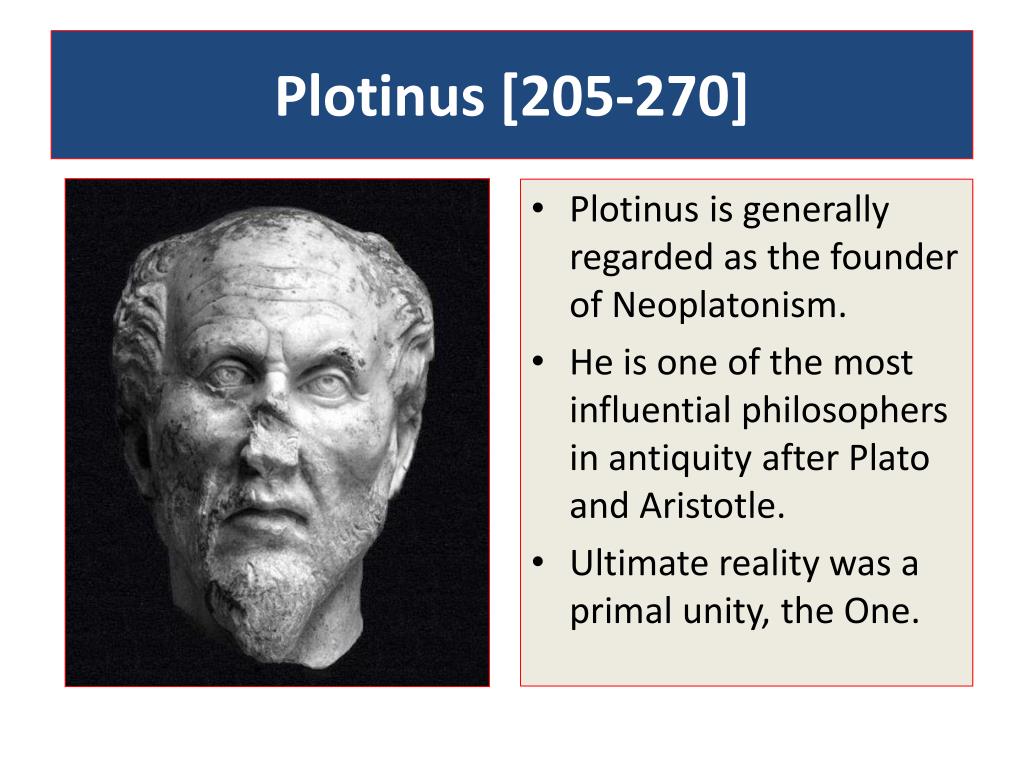 Plotinus [205-270]

• Plotinus is generally regarded as the founder of Neoplatonism.
• He is one of the most influential philosophers in antiquity after Plato and Aristotle.
• Ultimate reality was a primal unity, the One.